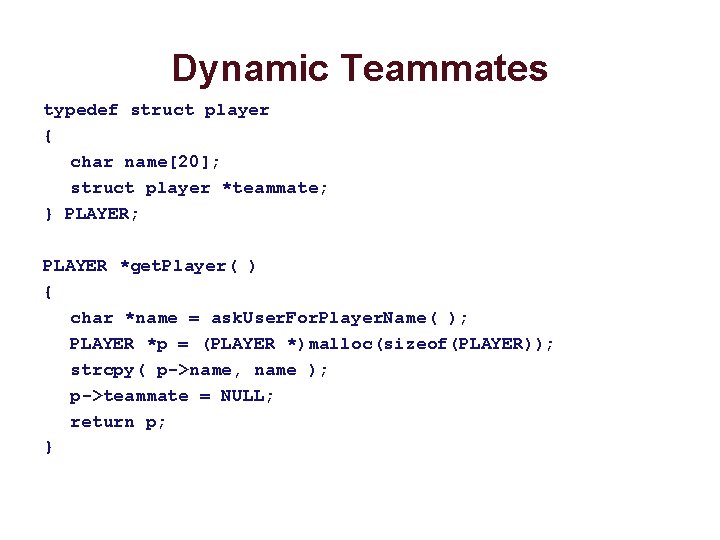 Dynamic Teammates

typedef struct player
{
char name[20];
struct player *teammate;
} PLAYER;

PLAYER *getPlayer( )
{
char *name = askUserForPlayerName( );
PLAYER *p = (PLAYER *)malloc(sizeof(PLAYER));
strcpy( p->name, name );
p->teammate = NULL;
return p;
}